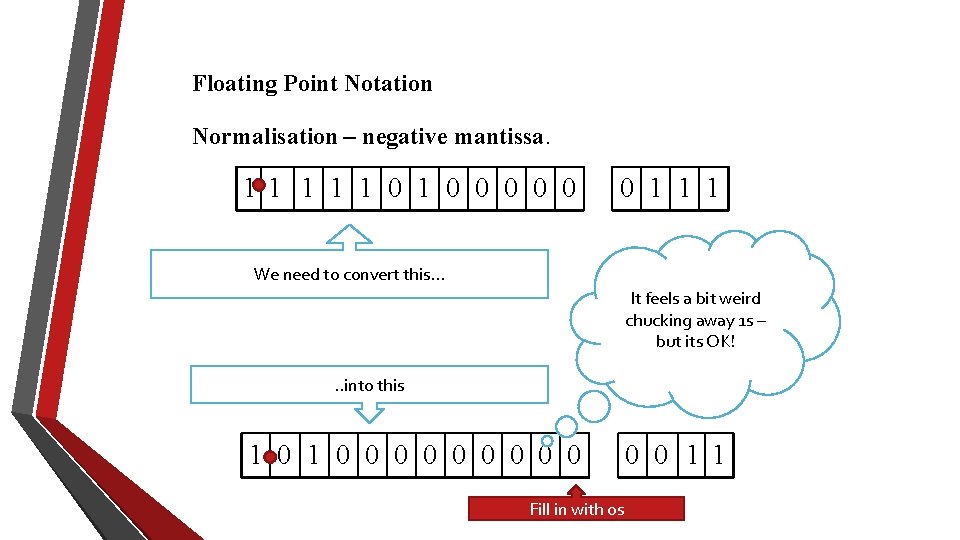 Floating Point Notation

Normalisation – negative mantissa.

| 1 | 1 | 1 | 1 | 1 | 0 | 1 | 0 | 0 | 0 | 0 | 0 |
|---|---|---|---|---|---|---|---|---|---|---|---|

| 0 | 1 | 1 | 1 |
|---|---|---|---|

We need to convert this…

It feels a bit weird chucking away 1s – but its OK!

..into this

| 1 | 0 | 1 | 0 | 0 | 0 | 0 | 0 | 0 | 0 | 0 | 0 |
|---|---|---|---|---|---|---|---|---|---|---|---|

| 0 | 0 | 1 | 1 |
|---|---|---|---|

Fill in with 0s